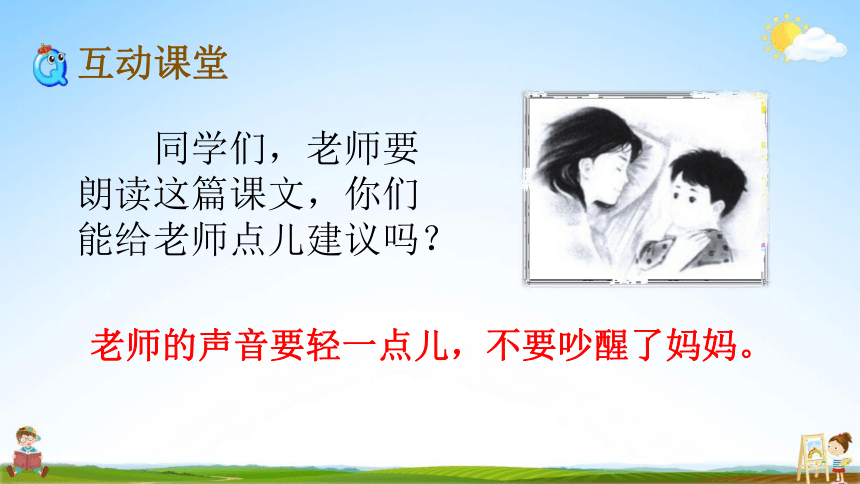 互动课堂

同学们，老师要朗读这篇课文，你们能给老师点儿建议吗？

老师的声音要轻一点儿，不要吵醒了妈妈。